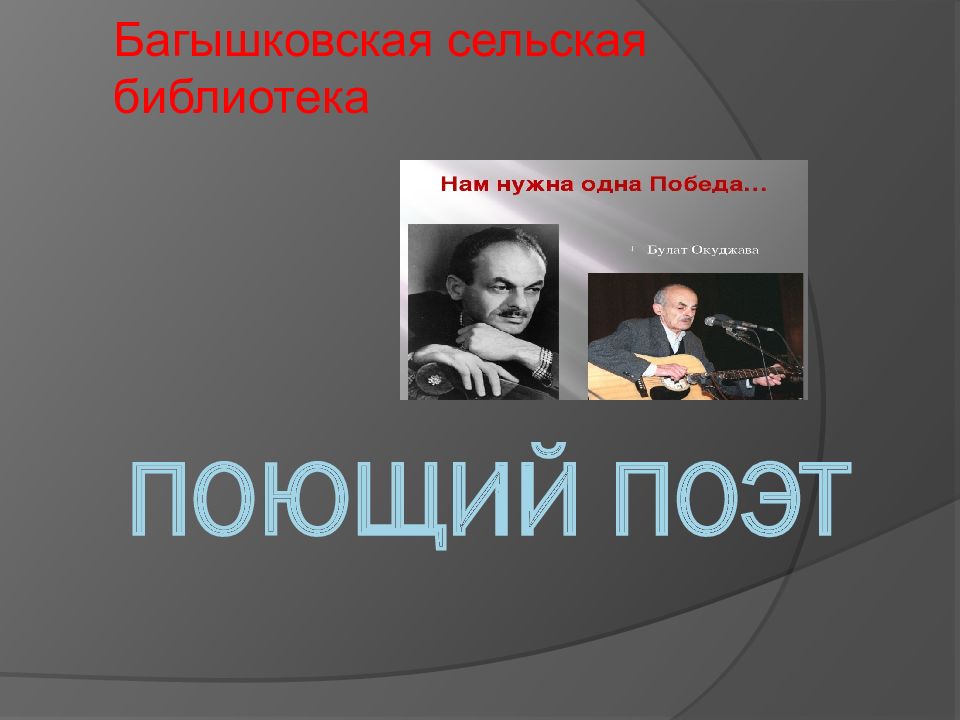 Багышковская сельская библиотека

Нам нужна одна Победа...

Булат Окуджава

ПОЮЩИЙ ПОЭТ